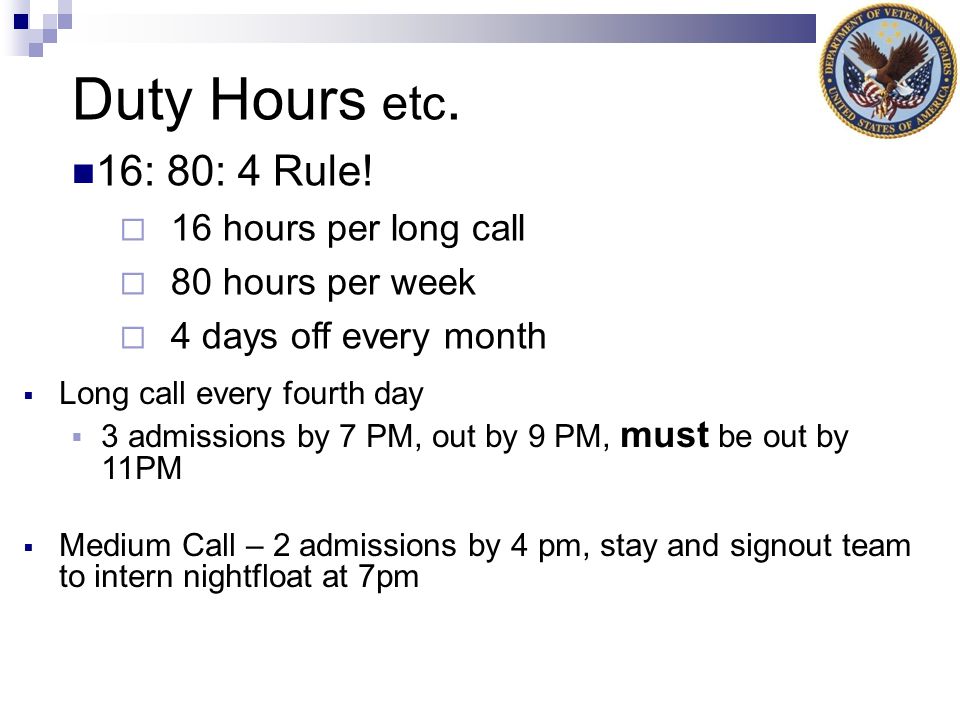 DEPARTMENT OF VETERANS AFFAIRS
UNITED STATES OF AMERICA

Duty Hours etc.

16: 80: 4 Rule!

16 hours per long call

80 hours per week

4 days off every month

Long call every fourth day

3 admissions by 7 PM, out by 9 PM, must be out by 11PM

Medium Call – 2 admissions by 4 pm, stay and signout team to intern nightfloat at 7pm